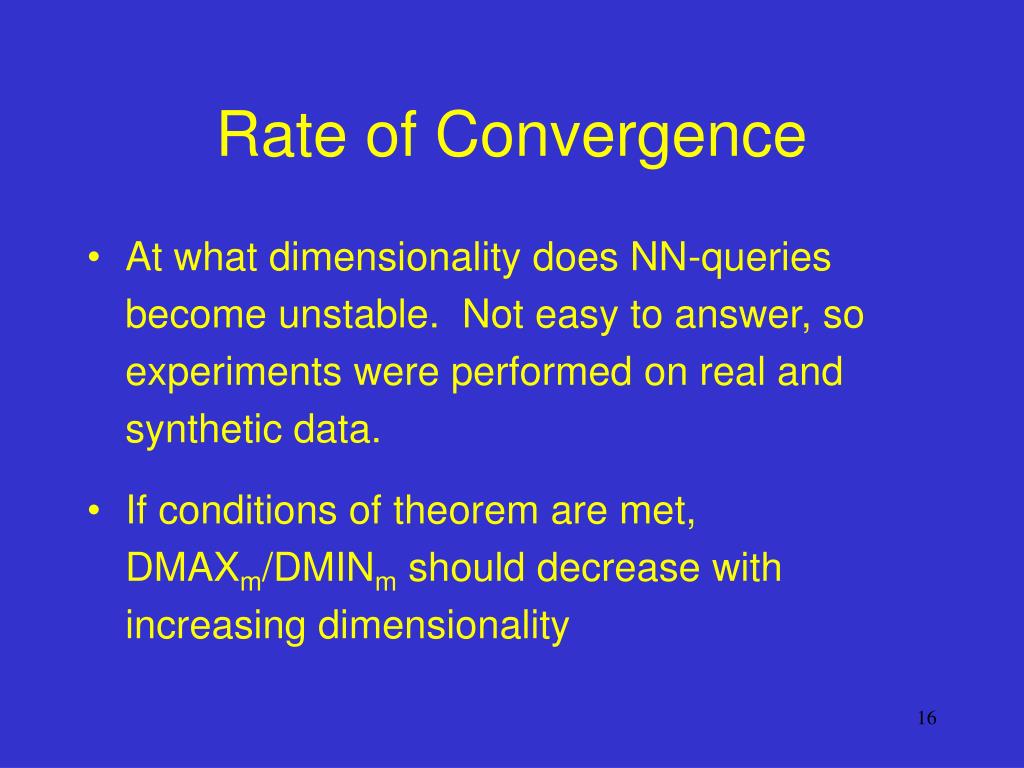 Rate of Convergence

• At what dimensionality does NN-queries become unstable. Not easy to answer, so experiments were performed on real and synthetic data.

• If conditions of theorem are met, $DMAX_m/DMIN_m$ should decrease with increasing dimensionality

16